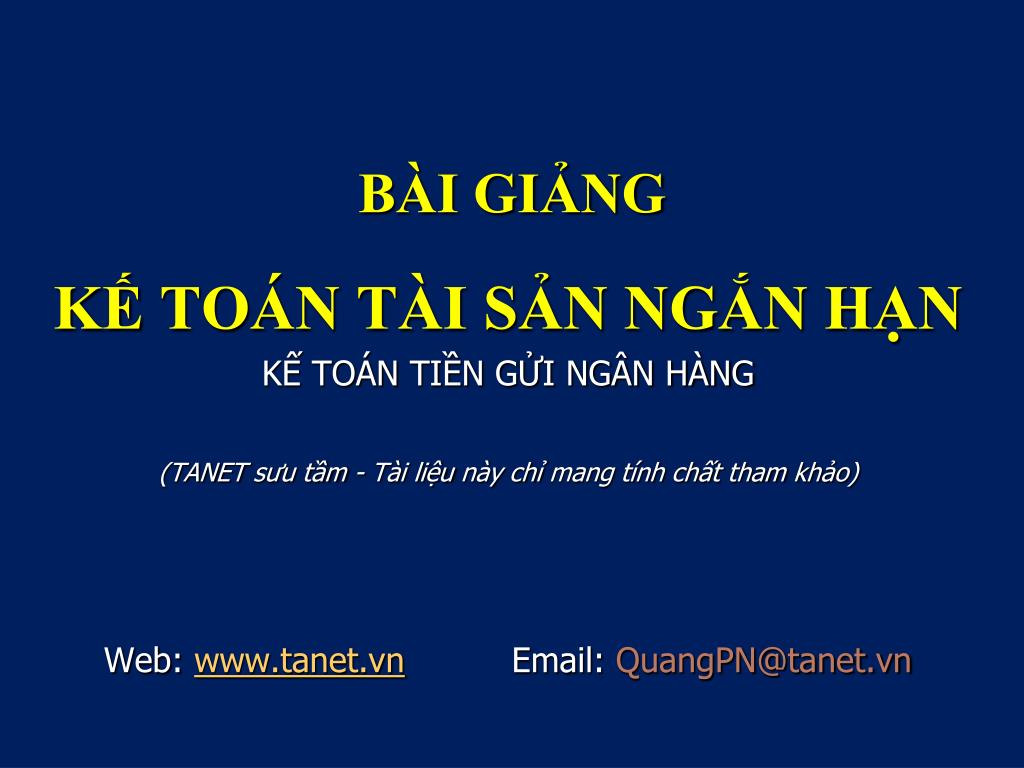 BÀI GIẢNG

KẾ TOÁN TÀI SẢN NGẮN HẠN

KẾ TOÁN TIỀN GỬI NGÂN HÀNG

(TANET sưu tầm - Tài liệu này chỉ mang tính chất tham khảo)

Web: www.tanet.vn Email: QuangPN@tanet.vn